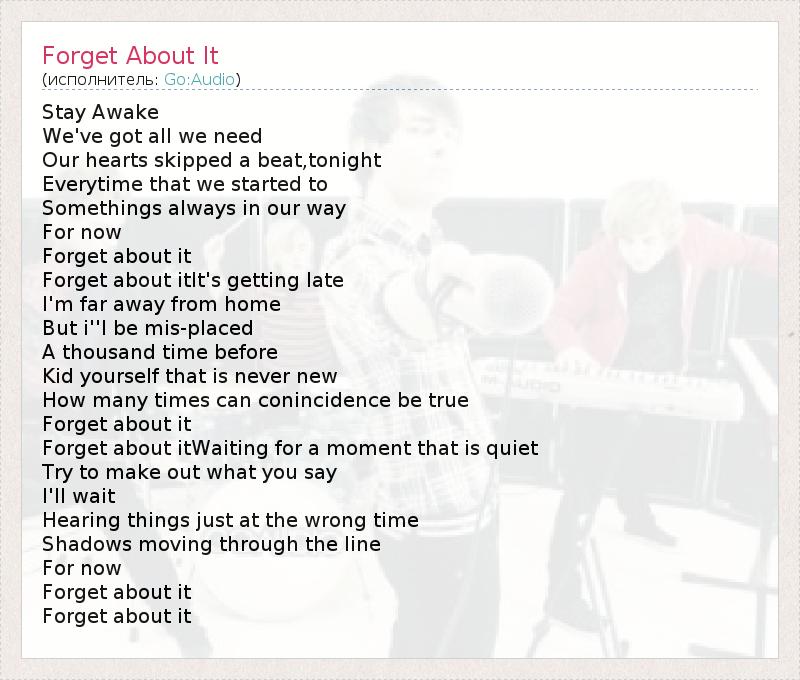 Forget About It
(исполнитель: Go:Audio)

Stay Awake
We've got all we need
Our hearts skipped a beat,tonight
Everytime that we started to
Somethings always in our way
For now
Forget about it
Forget about itIt's getting late
I'm far away from home
But i''l be mis-placed
A thousand time before
Kid yourself that is never new
How many times can conincidence be true
Forget about it
Forget about itWaiting for a moment that is quiet
Try to make out what you say
I'll wait
Hearing things just at the wrong time
Shadows moving through the line
For now
Forget about it
Forget about it